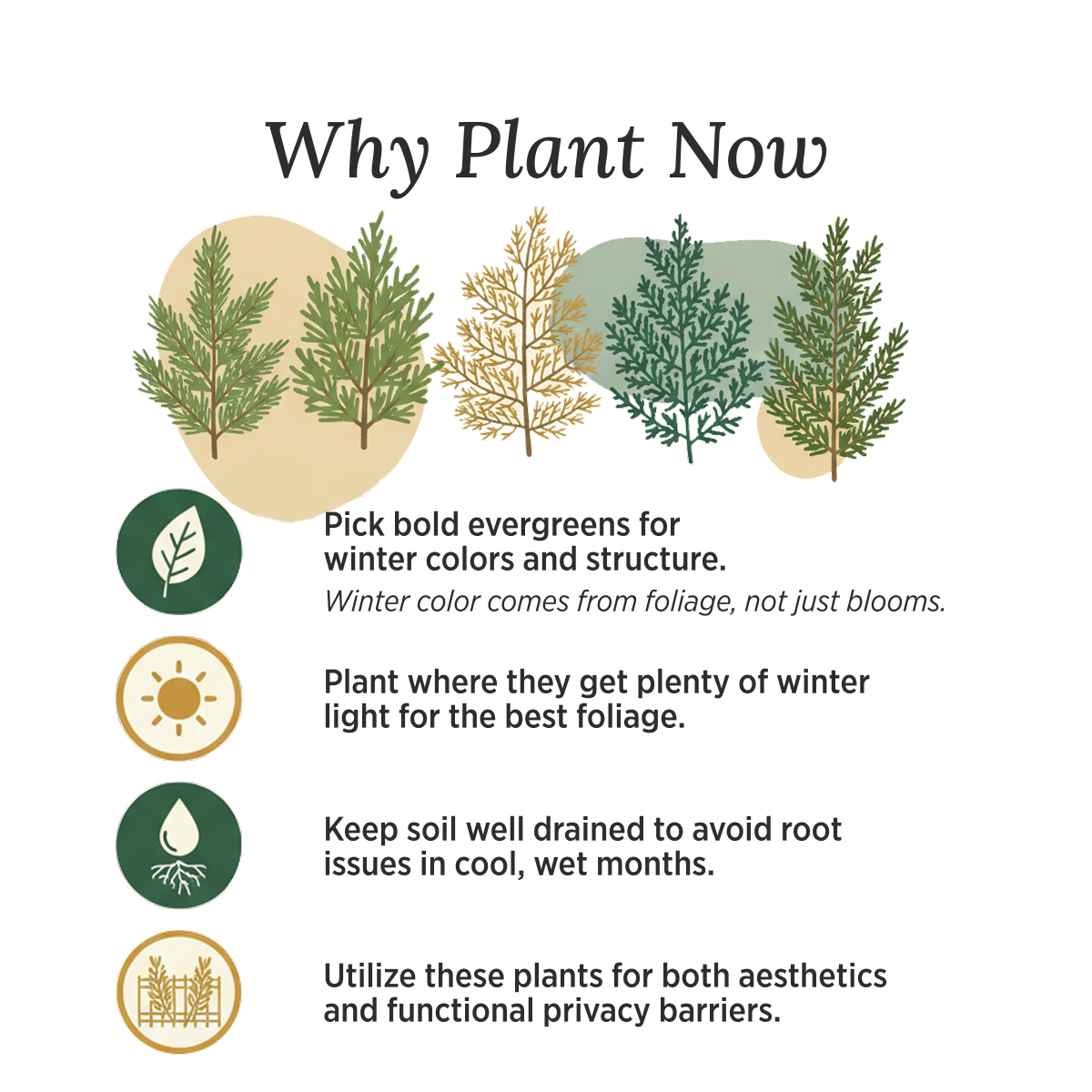 Why Plant Now

Pick bold evergreens for winter colors and structure.
Winter color comes from foliage, not just blooms.

Plant where they get plenty of winter light for the best foliage.

Keep soil well drained to avoid root issues in cool, wet months.

Utilize these plants for both aesthetics and functional privacy barriers.